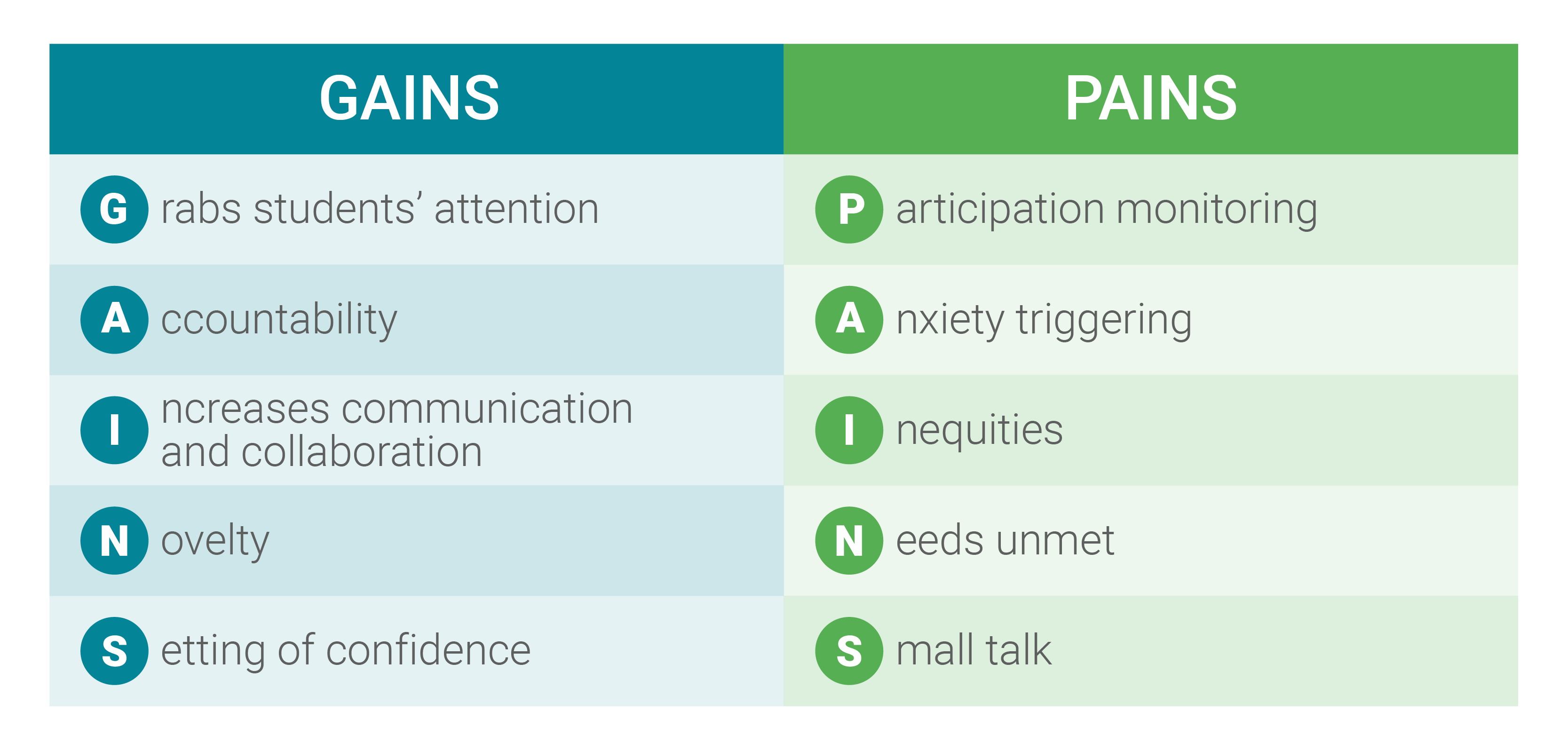 | GAINS | PAINS |
|---|---|
| G rabs students' attention | P articipation monitoring |
| A ccountability | A nxiety triggering |
| I ncreases communication and collaboration | I nequities |
| N ovelty | N eeds unmet |
| S etting of confidence | S mall talk |